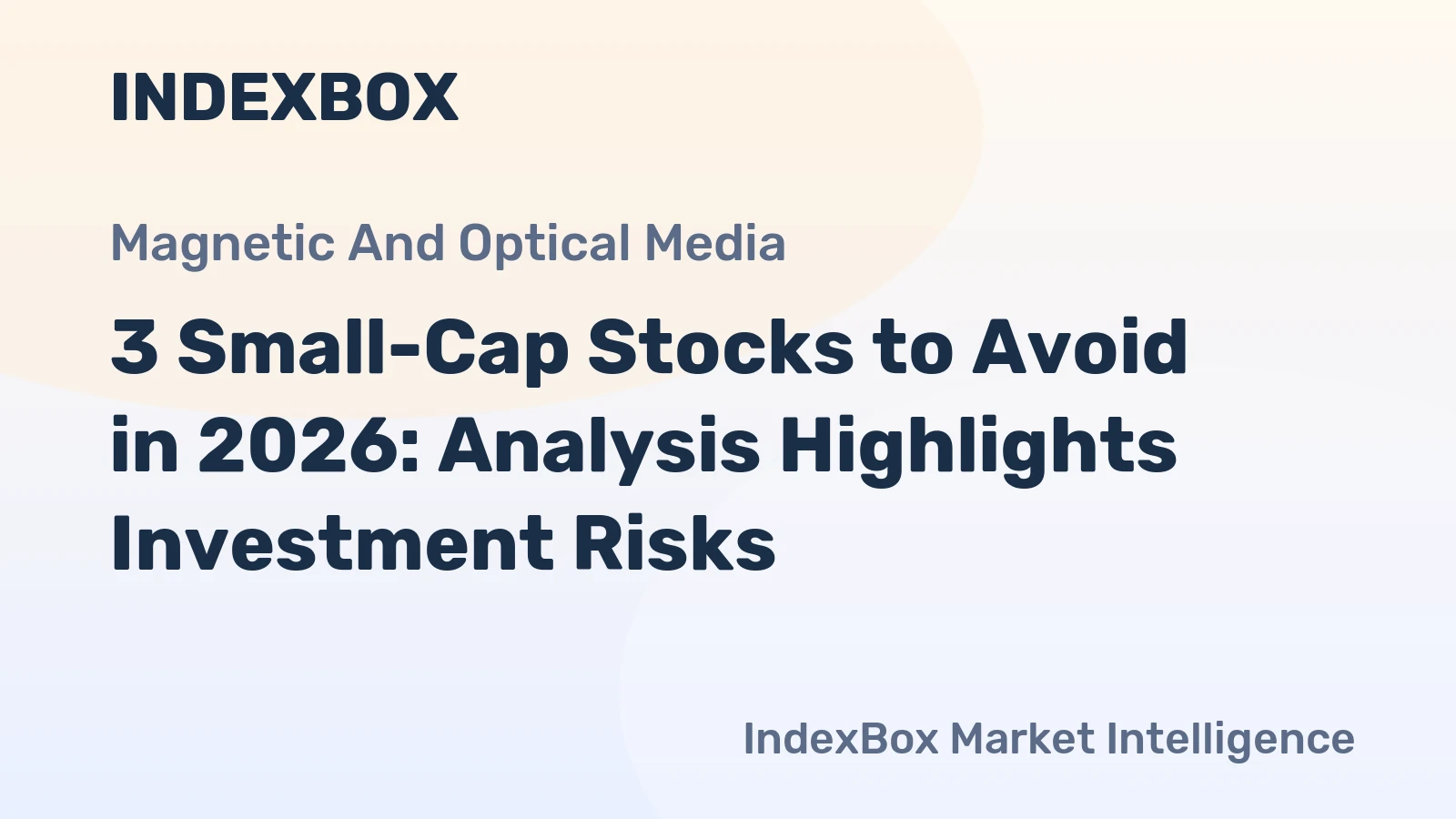 INDEXBOX

Magnetic And Optical Media

3 Small-Cap Stocks to Avoid in 2026: Analysis Highlights Investment Risks

IndexBox Market Intelligence